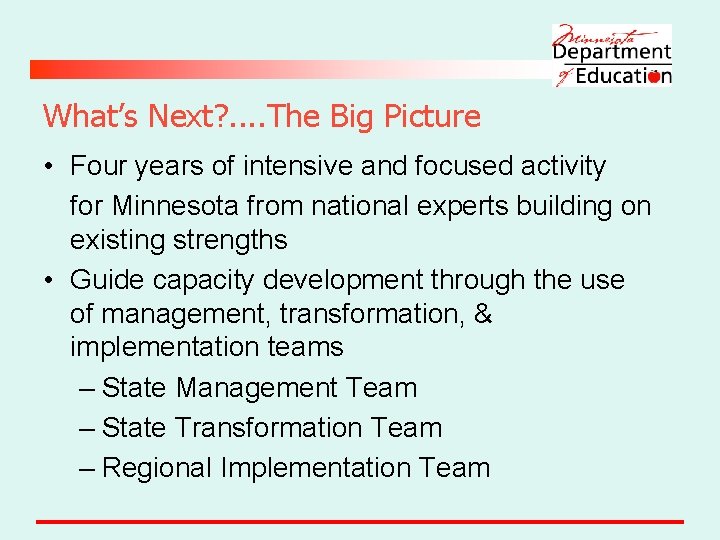 Minnesota Department of Education

What's Next?....The Big Picture

• Four years of intensive and focused activity for Minnesota from national experts building on existing strengths

• Guide capacity development through the use of management, transformation, & implementation teams

– State Management Team

– State Transformation Team

– Regional Implementation Team